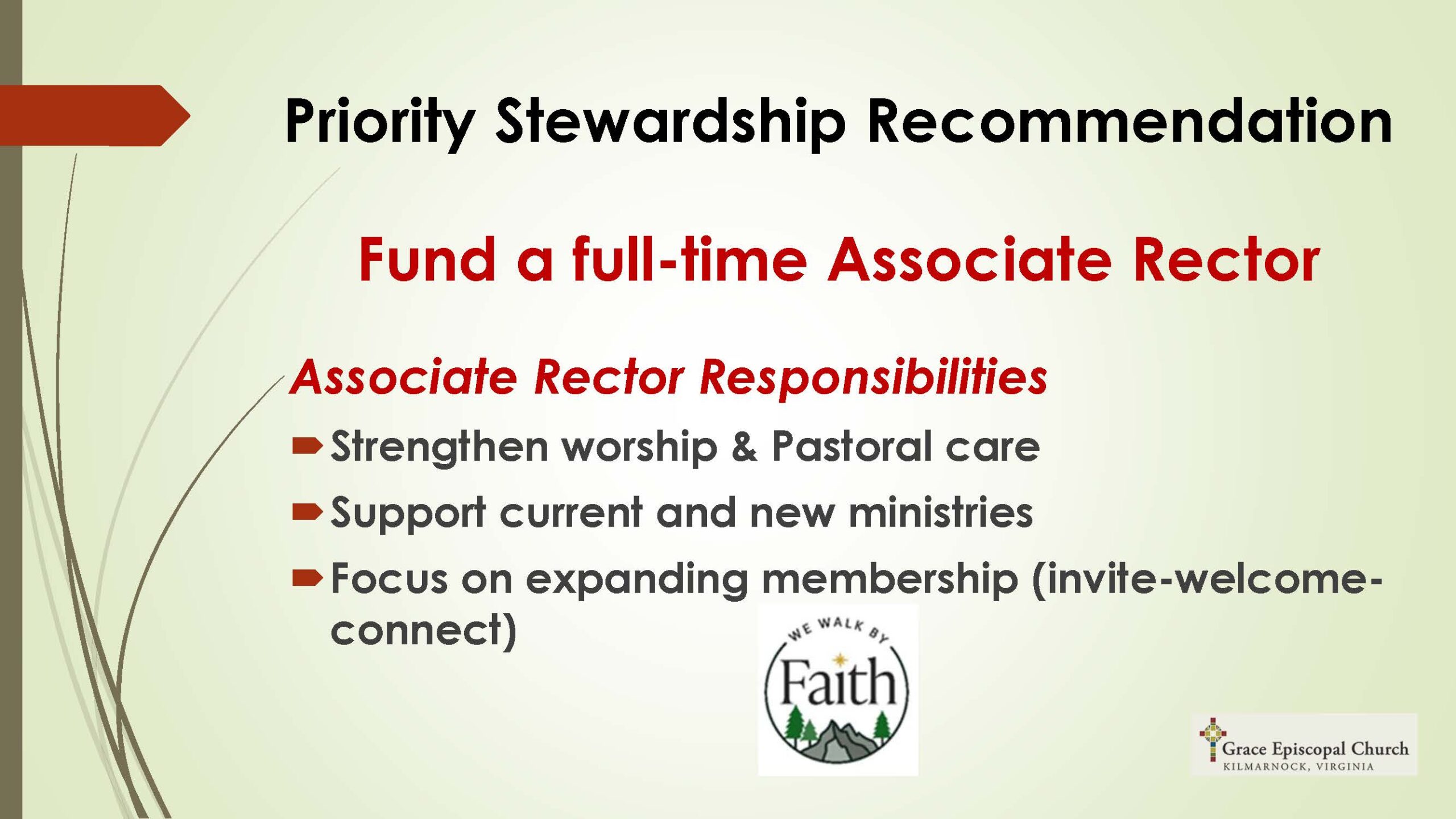 Priority Stewardship Recommendation

Fund a full-time Associate Rector

Associate Rector Responsibilities

Strengthen worship & Pastoral care

Support current and new ministries

Focus on expanding membership (invite-welcome-connect)

WE WALK BY
Faith

Grace Episcopal Church
KILMARNOCK, VIRGINIA